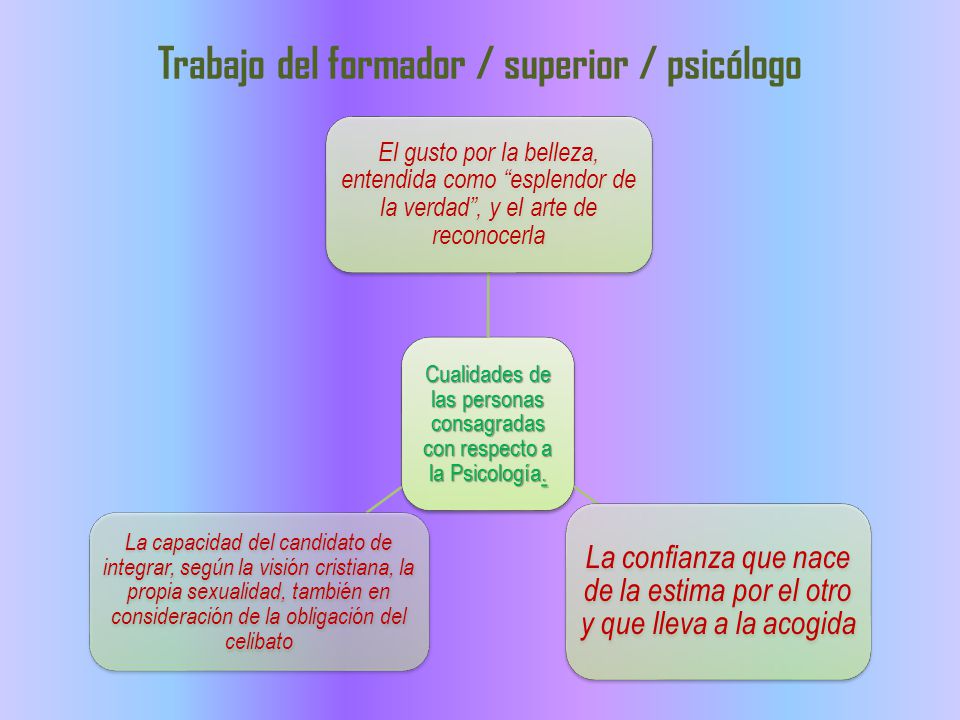 Trabajo del formador / superior / psicólogo

El gusto por la belleza, entendida como “esplendor de la verdad”, y el arte de reconocerla

Cualidades de las personas consagradas con respecto a la Psicología.

La capacidad del candidato de integrar, según la visión cristiana, la propia sexualidad, también en consideración de la obligación del celibato

La confianza que nace de la estima por el otro y que lleva a la acogida